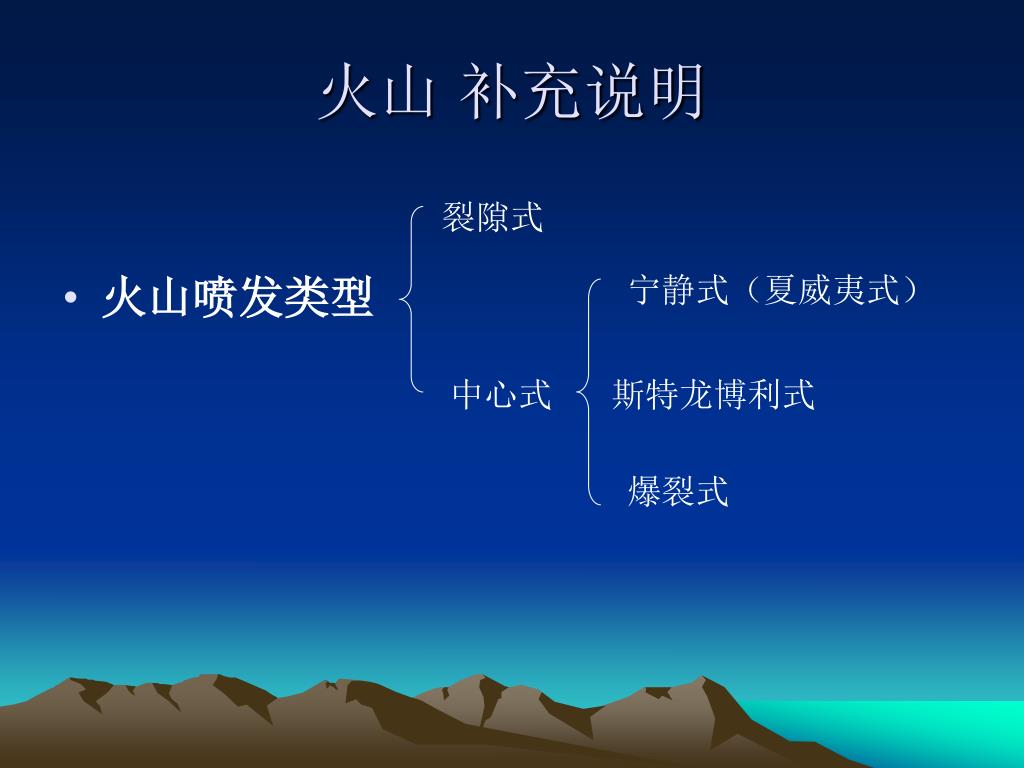 火山 补充说明

• 火山喷发类型

裂隙式

中心式

宁静式（夏威夷式）

斯特龙博利式

爆裂式